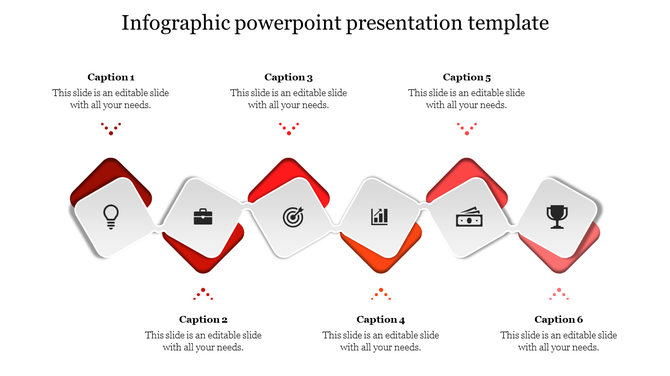 Infographic powerpoint presentation template

Caption 1
This slide is an editable slide with all your needs.

Caption 3
This slide is an editable slide with all your needs.

Caption 5
This slide is an editable slide with all your needs.

Caption 2
This slide is an editable slide with all your needs.

Caption 4
This slide is an editable slide with all your needs.

Caption 6
This slide is an editable slide with all your needs.